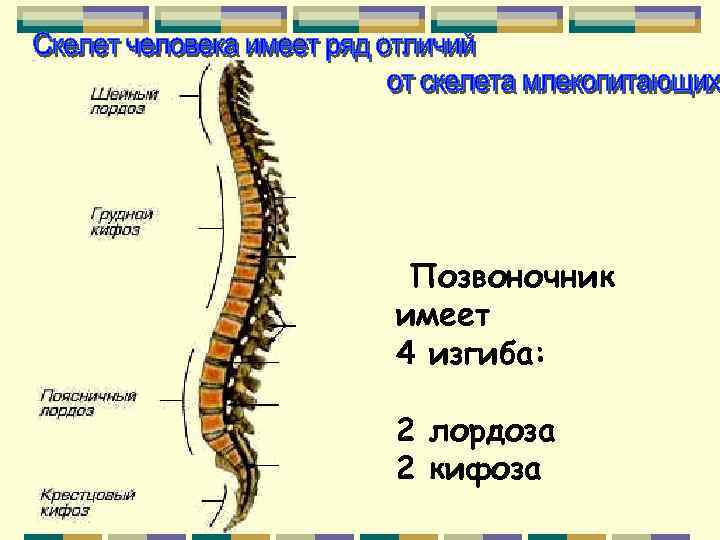 Скелет человека имеет ряд отличий от скелета млекопитающих

Шейный лордоз

Грудной кифоз

Поясничный лордоз

Крестцовый кифоз

Позвоночник имеет 4 изгиба:

2 лордоза
2 кифоза